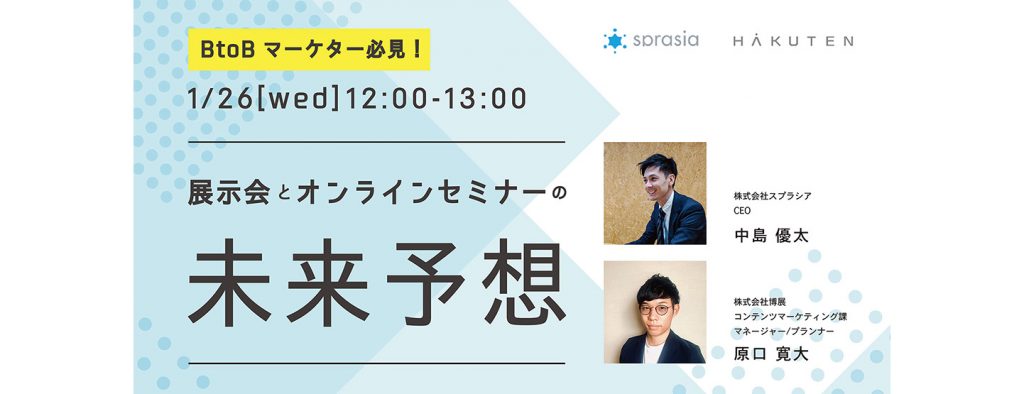 BtoB マーケター必見！

1/26[wed]12:00-13:00

展示会とオンラインセミナーの

未来予想

sprasia

HAKUTEN

株式会社スプラシア
CEO
中島 優太

株式会社博展
コンテンツマーケティング課
マネージャー/プランナー
原口 寛大